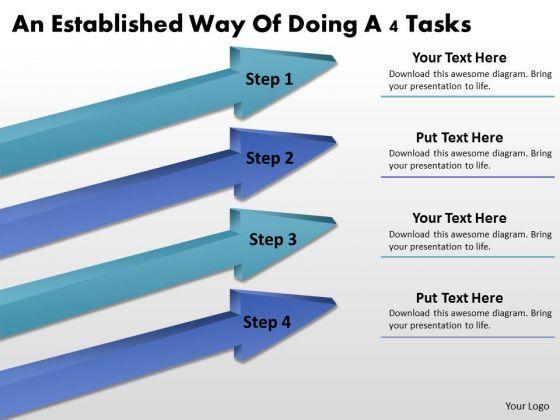 An Established Way Of Doing A 4 Tasks

Step 1

Your Text Here
Download this awesome diagram. Bring your presentation to life.

Step 2

Put Text Here
Download this awesome diagram. Bring your presentation to life.

Step 3

Your Text Here
Download this awesome diagram. Bring your presentation to life.

Step 4

Put Text Here
Download this awesome diagram. Bring your presentation to life.

Your Logo